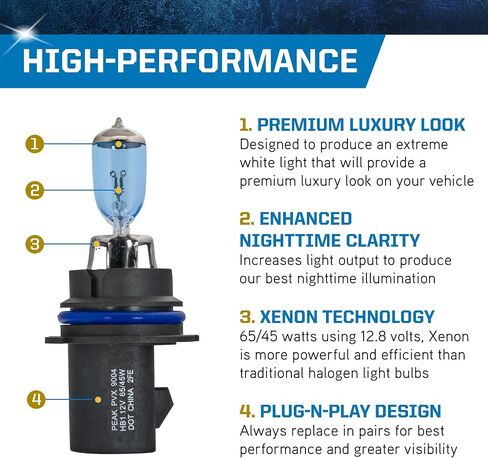 HIGH-PERFORMANCE

1

2

3

4

PEAK PVX 9004
HB1 12V 65/45W
DOT CHINA 2FE

1. PREMIUM LUXURY LOOK
Designed to produce an extreme white light that will provide a premium luxury look on your vehicle

2. ENHANCED NIGHTTIME CLARITY
Increases light output to produce our best nighttime illumination

3. XENON TECHNOLOGY
65/45 watts using 12.8 volts, Xenon is more powerful and efficient than traditional halogen light bulbs

4. PLUG-N-PLAY DESIGN
Always replace in pairs for best performance and greater visibility